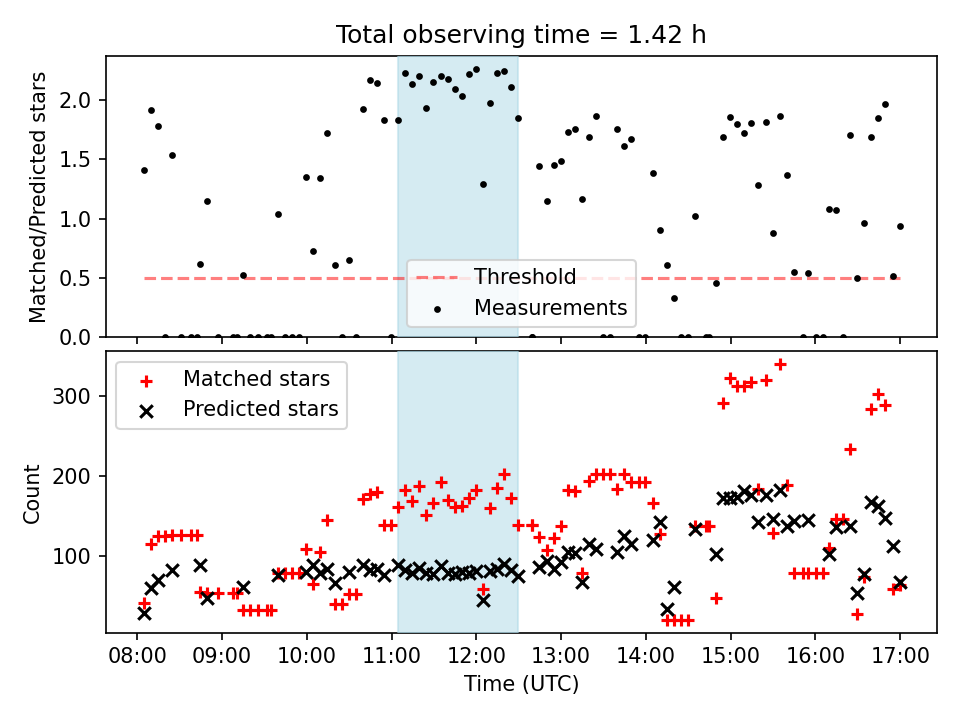 Total observing time = 1.42 h

Matched/Predicted stars

2.0
1.5
1.0
0.5
0.0

Threshold
Measurements

Matched stars
Predicted stars

Count

300
200
100

08:00
09:00
10:00
11:00
12:00
13:00
14:00
15:00
16:00
17:00

Time (UTC)